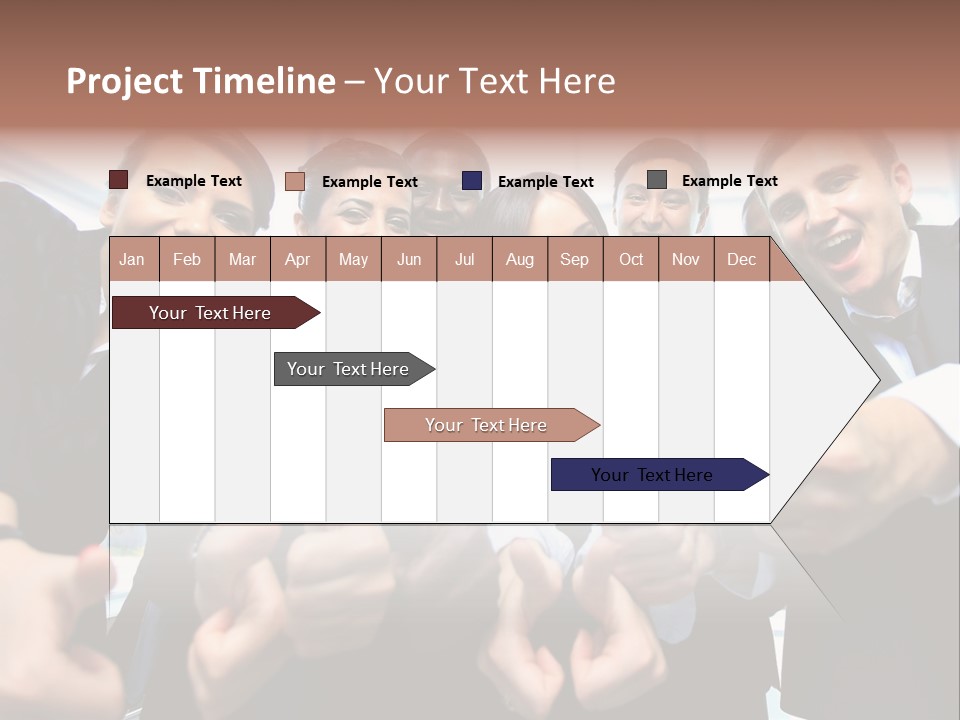 Project Timeline – Your Text Here

Example Text
Example Text
Example Text
Example Text

| Jan | Feb | Mar | Apr | May | Jun | Jul | Aug | Sep | Oct | Nov | Dec |
|---|---|---|---|---|---|---|---|---|---|---|---|

Your Text Here

Your Text Here

Your Text Here

Your Text Here